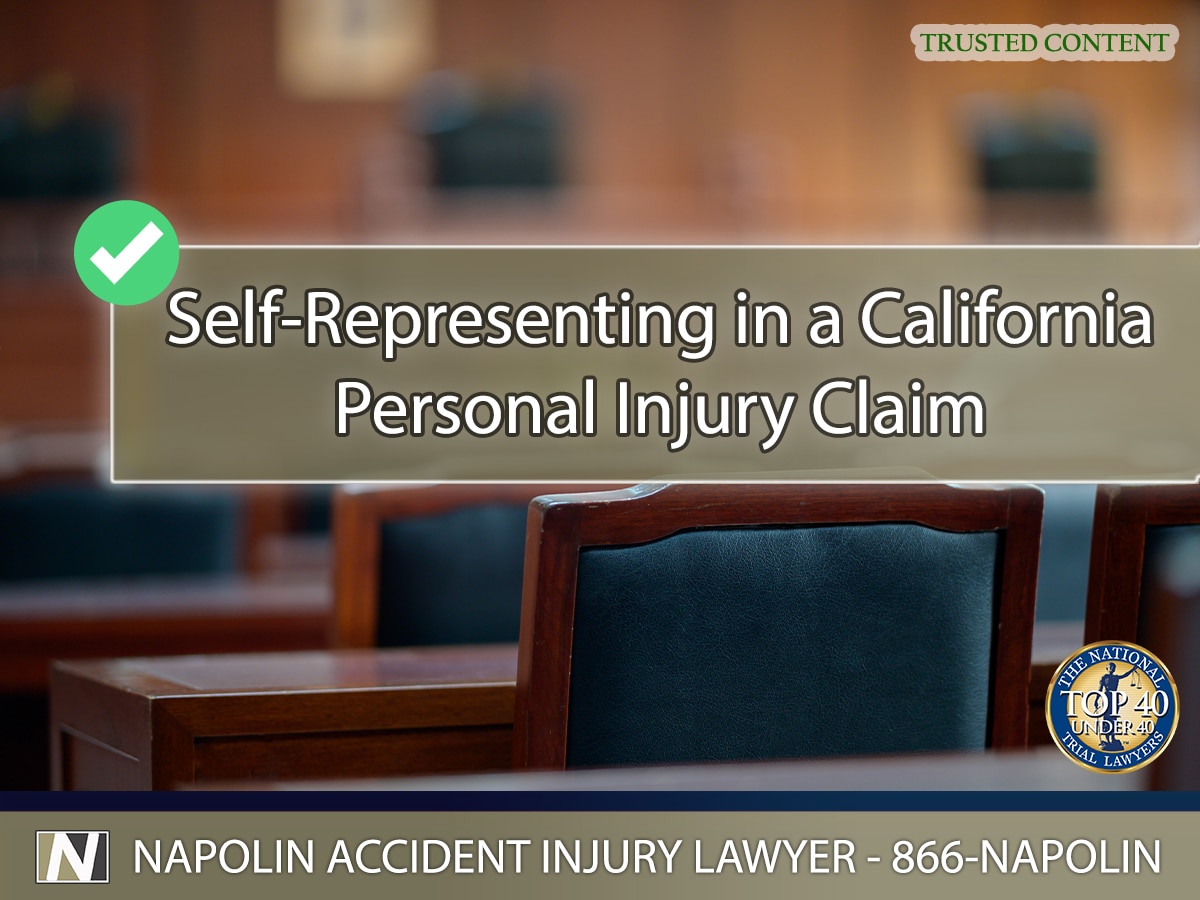 TRUSTED CONTENT

Self-Representing in a California Personal Injury Claim

THE NATIONAL
TOP 40
UNDER 40
TRIAL LAWYERS

N

NAPOLIN ACCIDENT INJURY LAWYER - 866-NAPOLIN